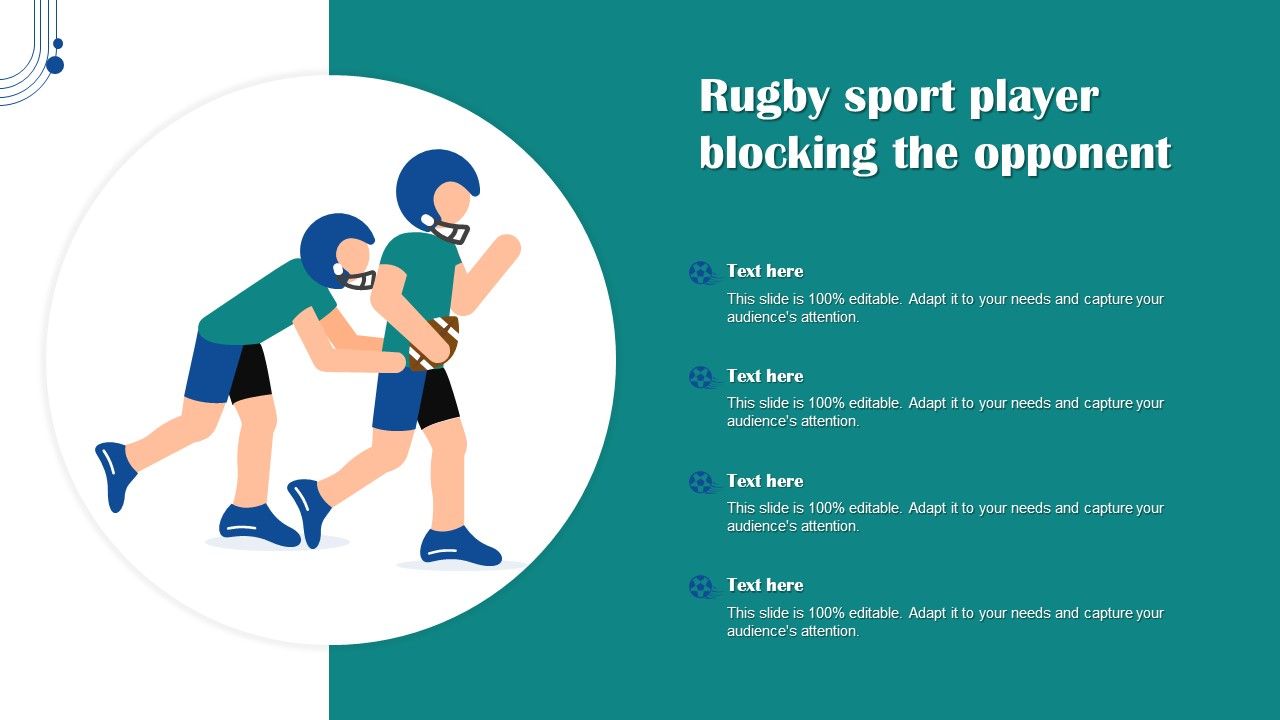 Rugby sport player blocking the opponent

Text here
This slide is 100% editable. Adapt it to your needs and capture your audience's attention.

Text here
This slide is 100% editable. Adapt it to your needs and capture your audience's attention.

Text here
This slide is 100% editable. Adapt it to your needs and capture your audience's attention.

Text here
This slide is 100% editable. Adapt it to your needs and capture your audience's attention.